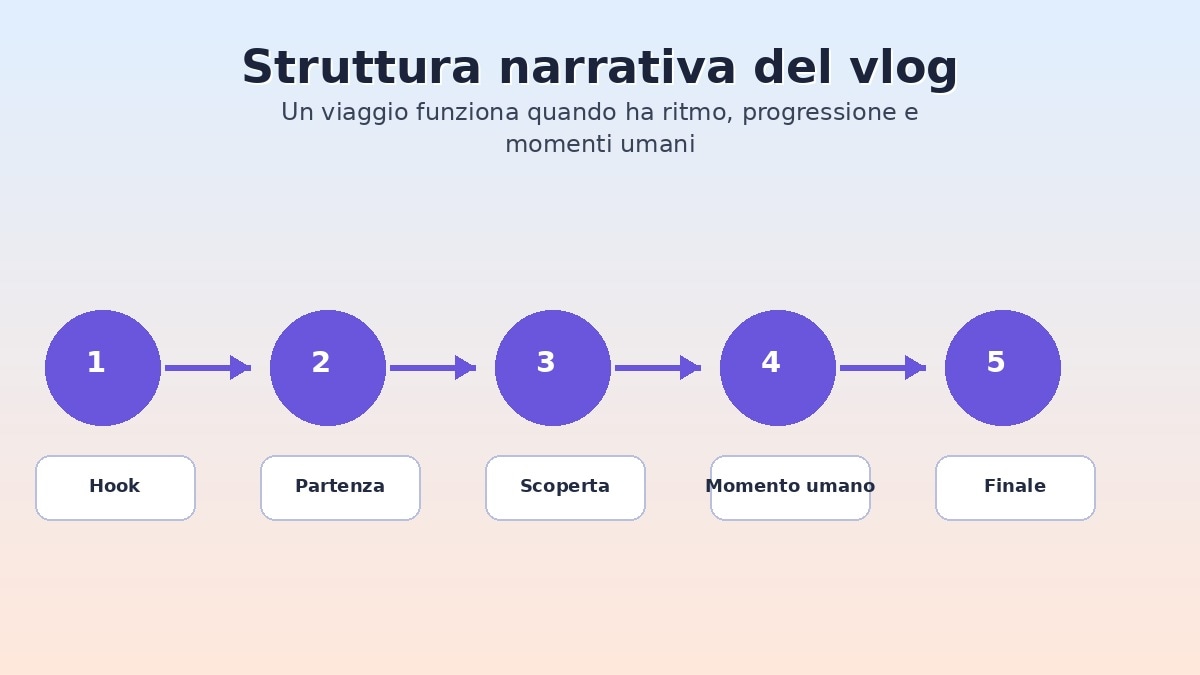 Struttura narrativa del vlog

Un viaggio funziona quando ha ritmo, progressione e momenti umani

1

2

3

4

5

Hook

Partenza

Scoperta

Momento umano

Finale